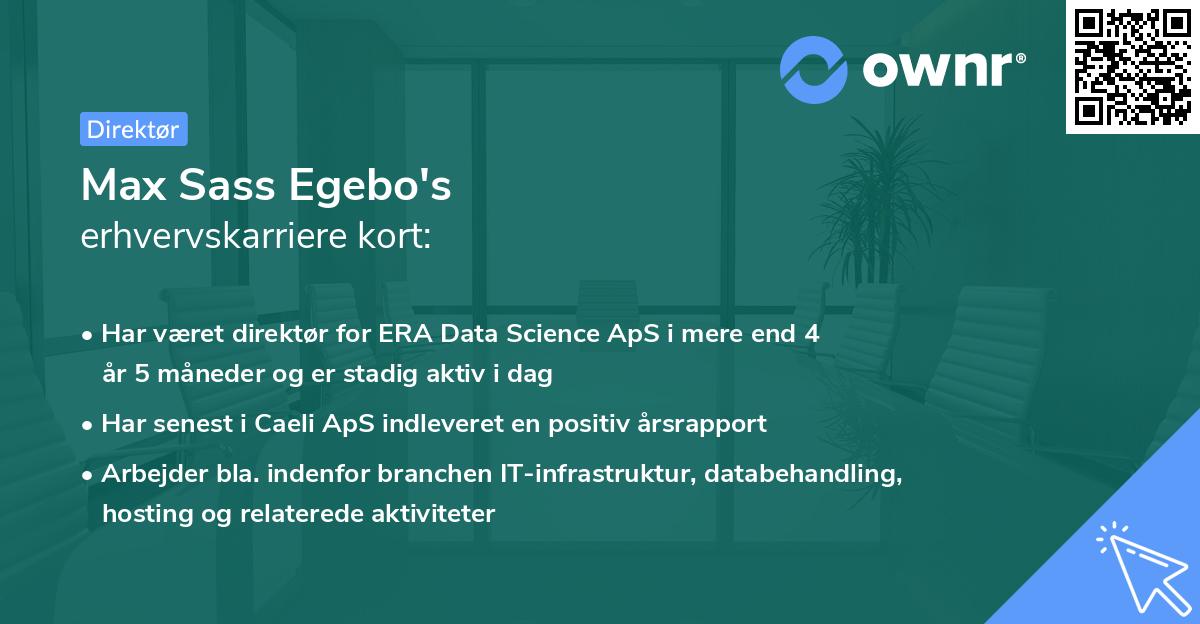 ownr®

Direktør

Max Sass Egebo's
erhvervskarriere kort:

• Har været direktør for ERA Data Science ApS i mere end 4 år 5 måneder og er stadig aktiv i dag

• Har senest i Caeli ApS indleveret en positiv årsrapport

• Arbejder bla. indenfor branchen IT-infrastruktur, databehandling, hosting og relaterede aktiviteter